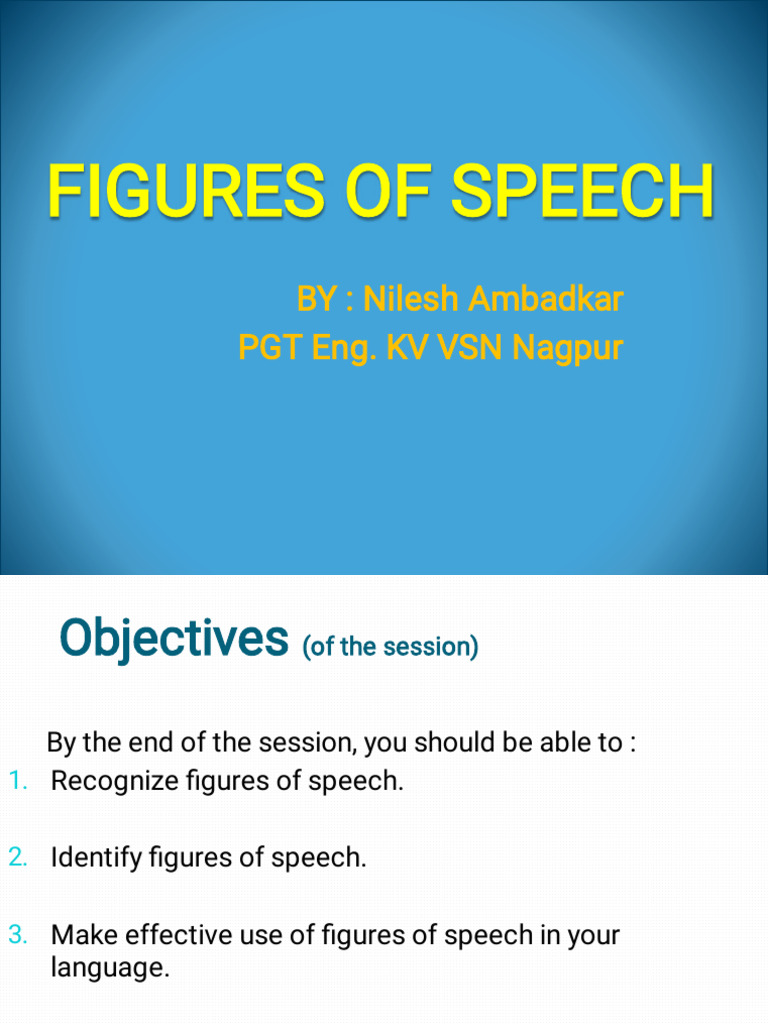 FIGURES OF SPEECH

BY : Nilesh Ambadkar
PGT Eng. KV VSN Nagpur

Objectives (of the session)

By the end of the session, you should be able to :

1. Recognize figures of speech.

2. Identify figures of speech.

3. Make effective use of figures of speech in your language.